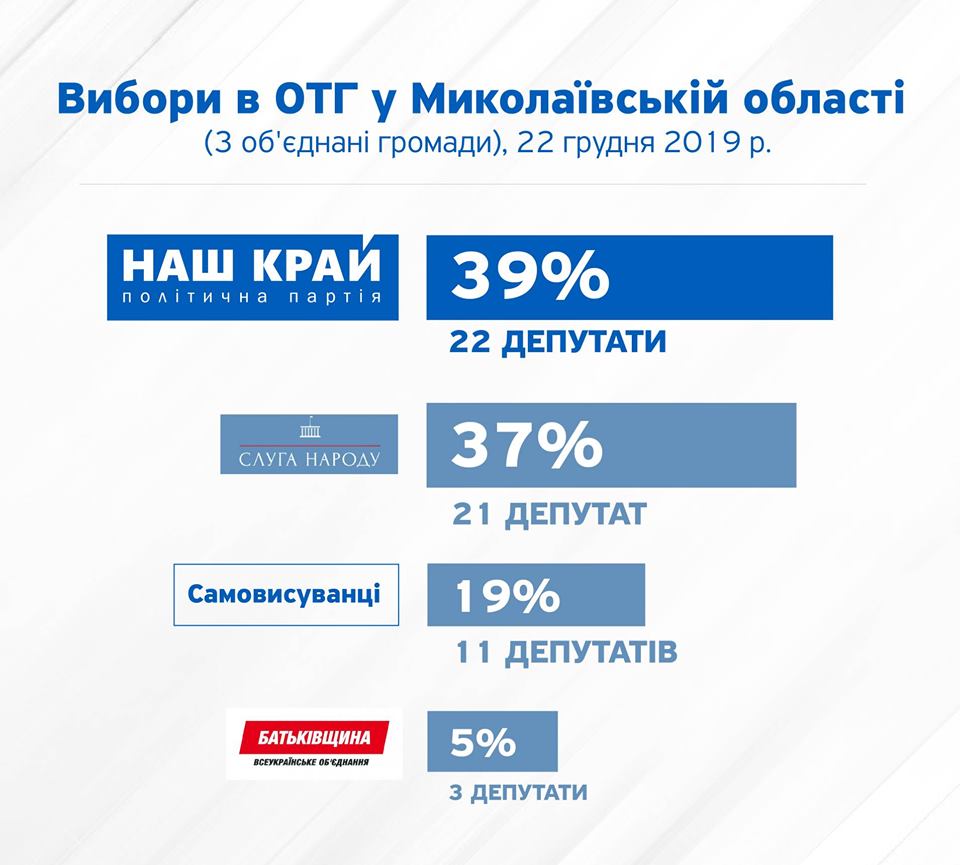 Вибори в ОТГ у Миколаївській області
(3 об'єднані громади), 22 грудня 2019 р.

НАШ КРАЙ
політична партія

39%
22 ДЕПУТАТИ

СЛУГА НАРОДУ

37%
21 ДЕПУТАТ

Самовисуванці

19%
11 ДЕПУТАТІВ

БАТЬКІВЩИНА
ВСЕУКРАЇНСЬКЕ ОБ'ЄДНАННЯ

5%
3 ДЕПУТАТИ